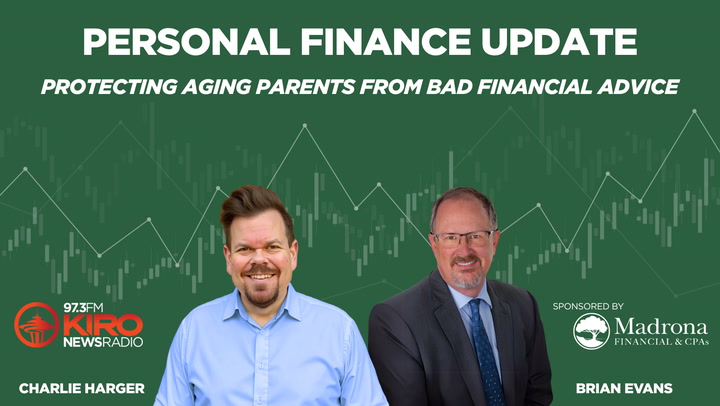 PERSONAL FINANCE UPDATE

PROTECTING AGING PARENTS FROM BAD FINANCIAL ADVICE

97.3FM
KIRO
NEWSRADIO

CHARLIE HARGER

SPONSORED BY

Madrona
FINANCIAL & CPAs

BRIAN EVANS